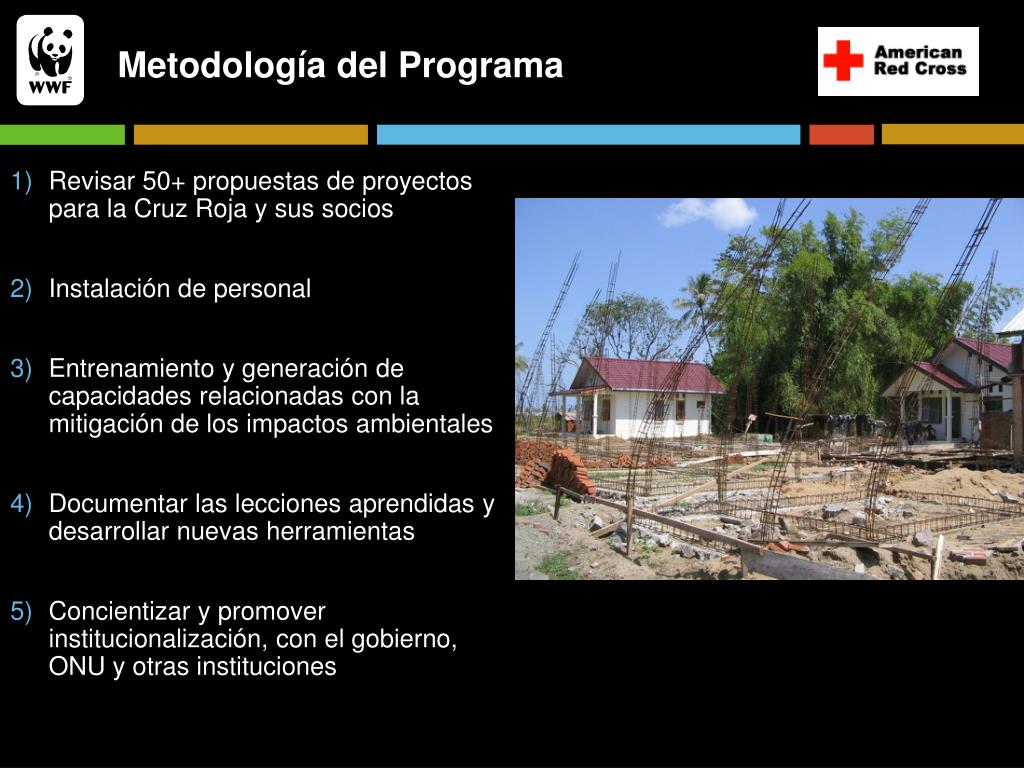 WWF

Metodología del Programa

American Red Cross

1) Revisar 50+ propuestas de proyectos para la Cruz Roja y sus socios

2) Instalación de personal

3) Entrenamiento y generación de capacidades relacionadas con la mitigación de los impactos ambientales

4) Documentar las lecciones aprendidas y desarrollar nuevas herramientas

5) Concientizar y promover institucionalización, con el gobierno, ONU y otras instituciones